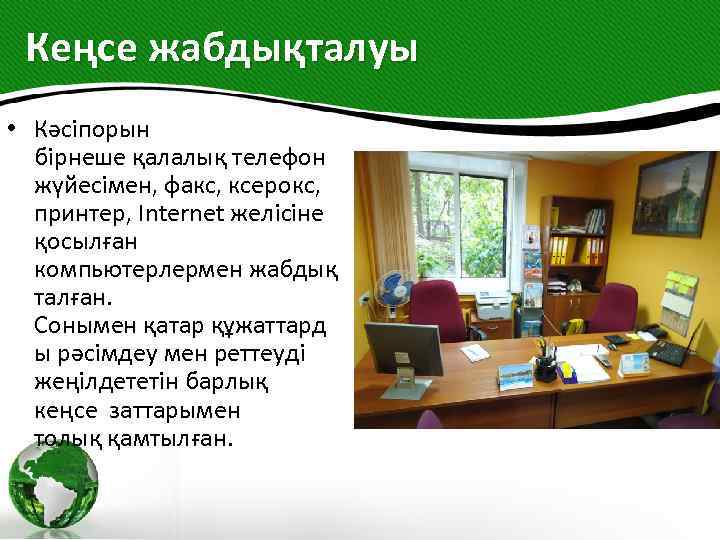 Кеңсе жабдықталуы

• Кәсіпорын бірнеше қалалық телефон жүйесімен, факс, ксерокс, принтер, Internet желісіне қосылған компьютерлермен жабдық талған. Сонымен қатар құжаттард ы рәсімдеу мен реттеуді жеңілдететін барлық кеңсе заттарымен толық қамтылған.